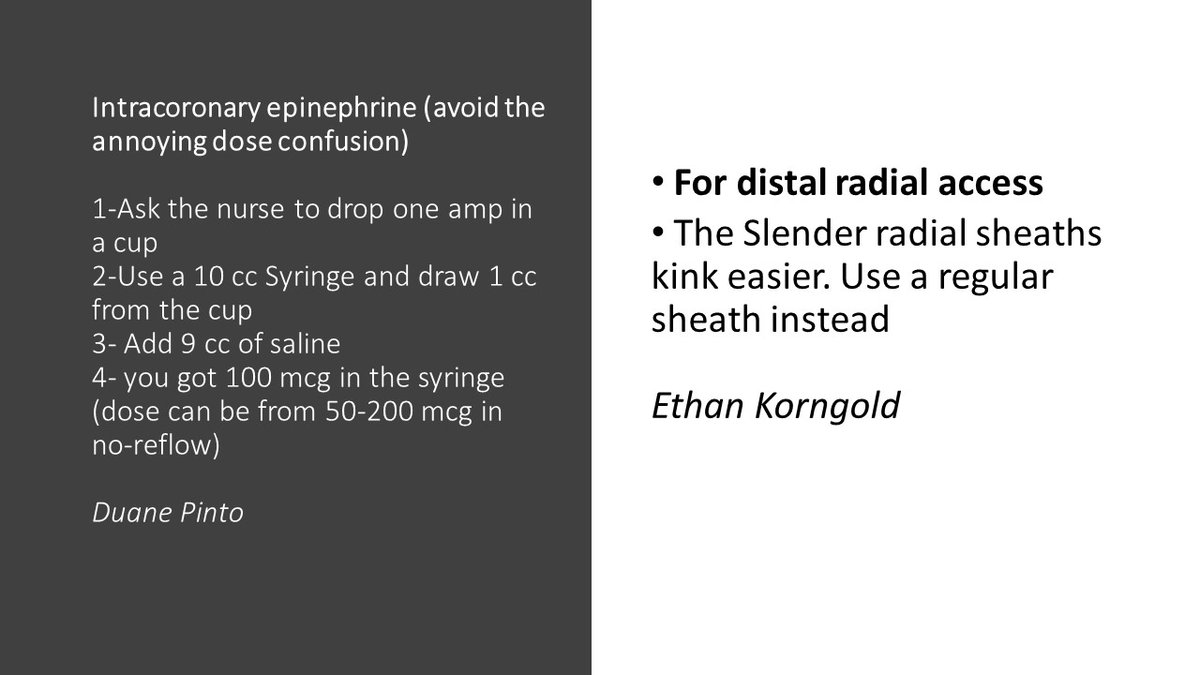 Intracoronary epinephrine (avoid the annoying dose confusion)

1-Ask the nurse to drop one amp in a cup
2-Use a 10 cc Syringe and draw 1 cc from the cup
3- Add 9 cc of saline
4- you got 100 mcg in the syringe (dose can be from 50-200 mcg in no-reflow)

Duane Pinto

• For distal radial access
• The Slender radial sheaths kink easier. Use a regular sheath instead

Ethan Korngold